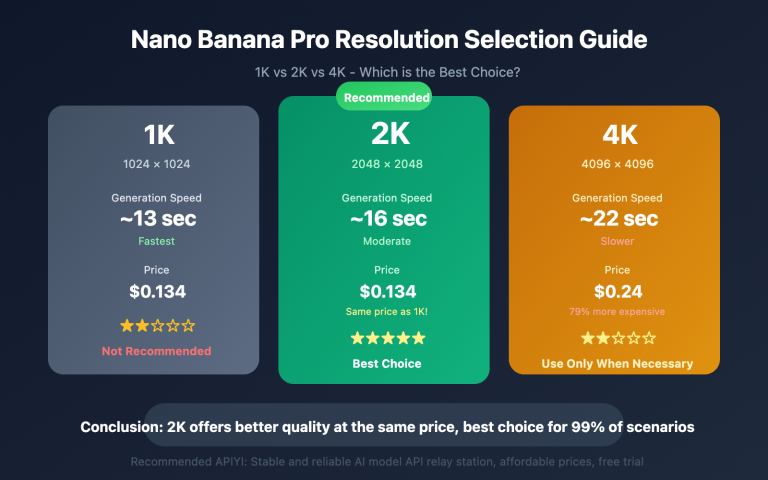 Nano Banana Pro Resolution Selection Guide

1K vs 2K vs 4K - Which is the Best Choice?

1K
1024 × 1024
Generation Speed
~13 sec
Fastest
Price
$0.134
★★☆☆☆
Not Recommended

Recommended
2K
2048 × 2048
Generation Speed
~16 sec
Moderate
Price
$0.134
Same price as 1K!
★★★★★
Best Choice

4K
4096 × 4096
Generation Speed
~22 sec
Slower
Price
$0.24
79% more expensive
★★☆☆☆
Use Only When Necessary

Conclusion: 2K offers better quality at the same price, best choice for 99% of scenarios

Recommended APIYI: Stable and reliable AI model API relay station, affordable prices, free trial